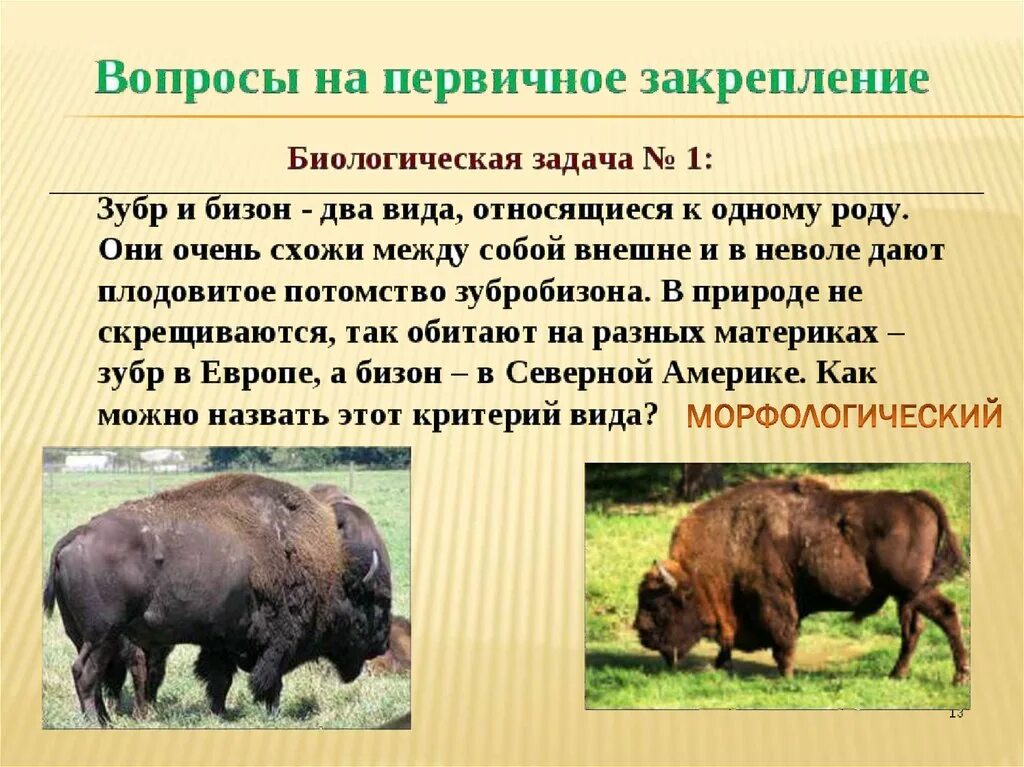 Вопросы на первичное закрепление

Биологическая задача № 1:

Зубр и бизон - два вида, относящиеся к одному роду. Они очень схожи между собой внешне и в неволе дают плодовитое потомство зубробизона. В природе не скрещиваются, так обитают на разных материках – зубр в Европе, а бизон – в Северной Америке. Как можно назвать этот критерий вида?

МОРФОЛОГИЧЕСКИЙ

13